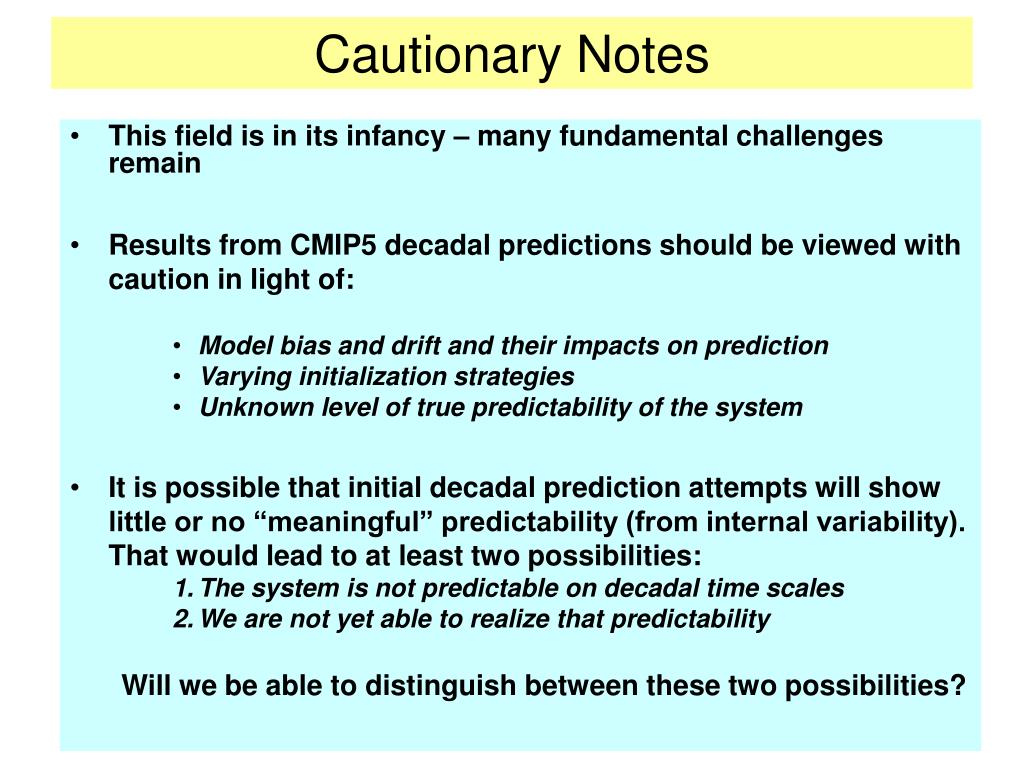 Cautionary Notes

• This field is in its infancy – many fundamental challenges remain

• Results from CMIP5 decadal predictions should be viewed with caution in light of:

• Model bias and drift and their impacts on prediction
• Varying initialization strategies
• Unknown level of true predictability of the system

• It is possible that initial decadal prediction attempts will show little or no “meaningful” predictability (from internal variability). That would lead to at least two possibilities:
1. The system is not predictable on decadal time scales
2. We are not yet able to realize that predictability

Will we be able to distinguish between these two possibilities?